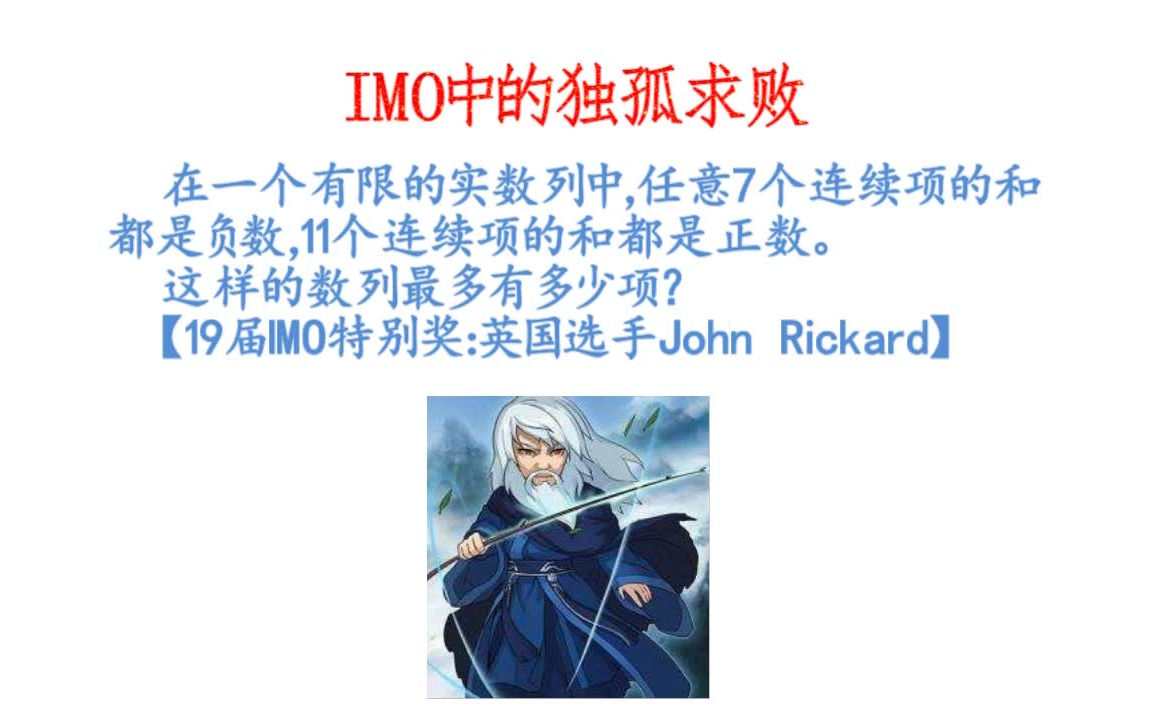 IMO中的独孤求败

在一个有限的实数列中,任意7个连续项的和都是负数,11个连续项的和都是正数。

这样的数列最多有多少项?

【19届IMO特别奖:英国选手John Rickard】